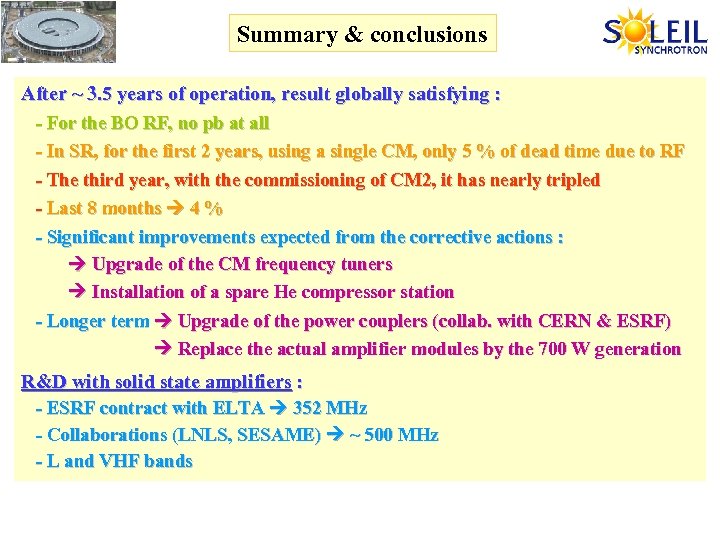 Summary & conclusions

SOLEIL SYNCHROTRON

After ~ 3.5 years of operation, result globally satisfying :

- For the BO RF, no pb at all

- In SR, for the first 2 years, using a single CM, only 5 % of dead time due to RF

- The third year, with the commissioning of CM2, it has nearly tripled

- Last 8 months → 4 %

- Significant improvements expected from the corrective actions :

→ Upgrade of the CM frequency tuners

→ Installation of a spare He compressor station

- Longer term → Upgrade of the power couplers (collab. with CERN & ESRF)

→ Replace the actual amplifier modules by the 700 W generation

R&D with solid state amplifiers :

- ESRF contract with ELTA → 352 MHz

- Collaborations (LNLS, SESAME) → ~ 500 MHz

- L and VHF bands